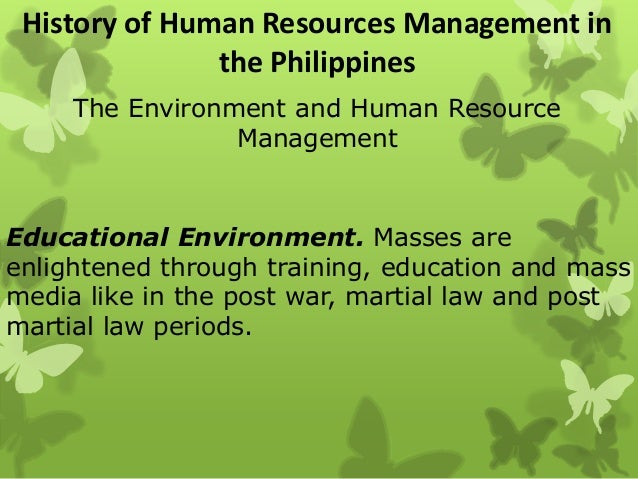 History of Human Resources Management in the Philippines

The Environment and Human Resource Management

Educational Environment. Masses are enlightened through training, education and mass media like in the post war, martial law and post martial law periods.